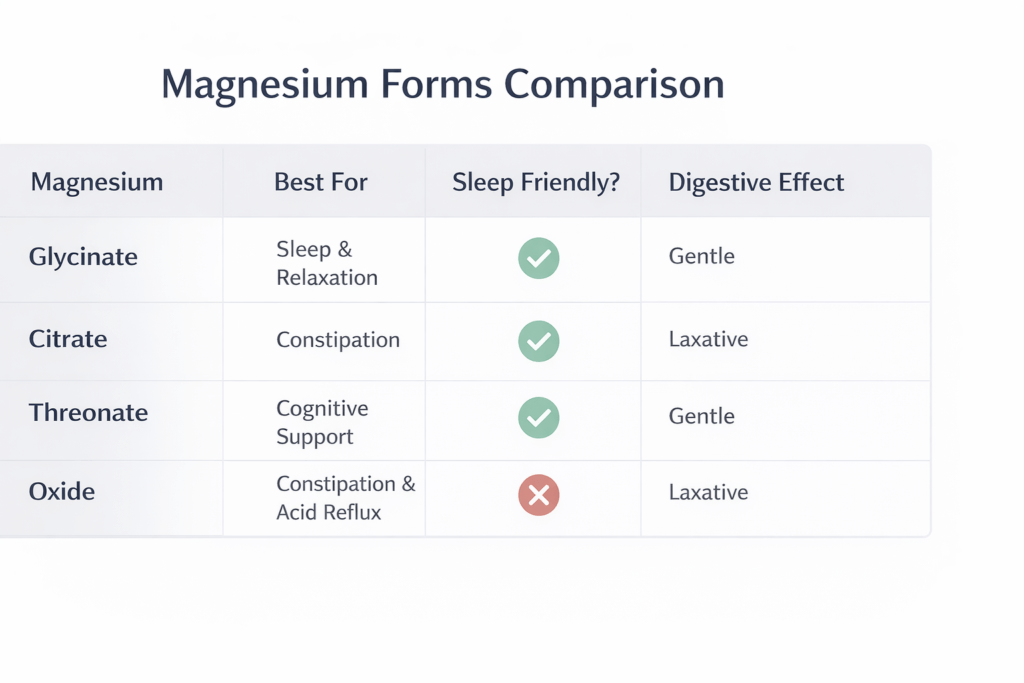 Magnesium Forms Comparison

| Magnesium | Best For | Sleep Friendly? | Digestive Effect |
|---|---|---|---|
| Glycinate | Sleep & Relaxation | ✓ | Gentle |
| Citrate | Constipation | ✓ | Laxative |
| Threonate | Cognitive Support | ✓ | Gentle |
| Oxide | Constipation & Acid Reflux | ✗ | Laxative |